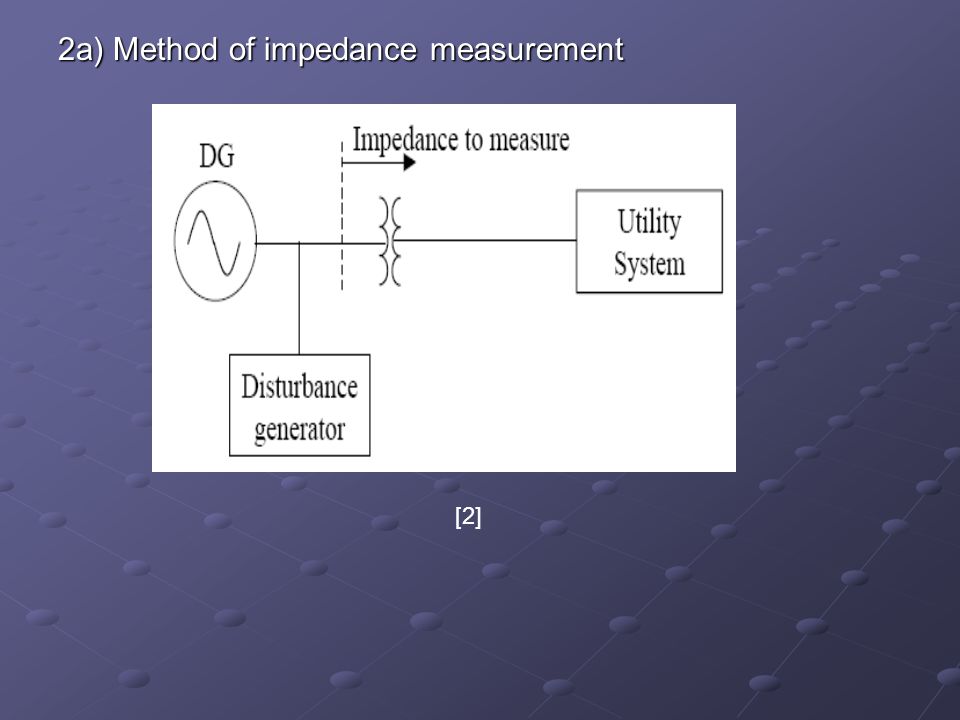 2a) Method of impedance measurement

DG

Impedance to measure

Utility System

Disturbance generator

[2]